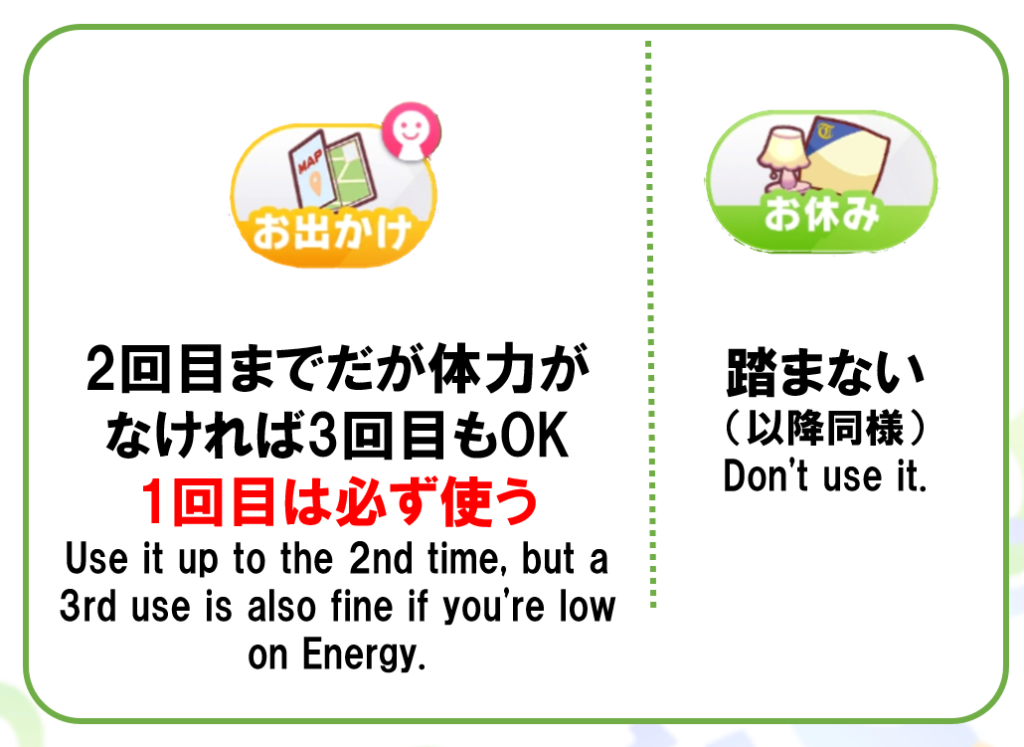 MAP

お出かけ

2回目までだが体力がなければ3回目もOK

1回目は必ず使う

Use it up to the 2nd time, but a 3rd use is also fine if you're low on Energy.

お休み

踏まない
（以降同様）
Don't use it.